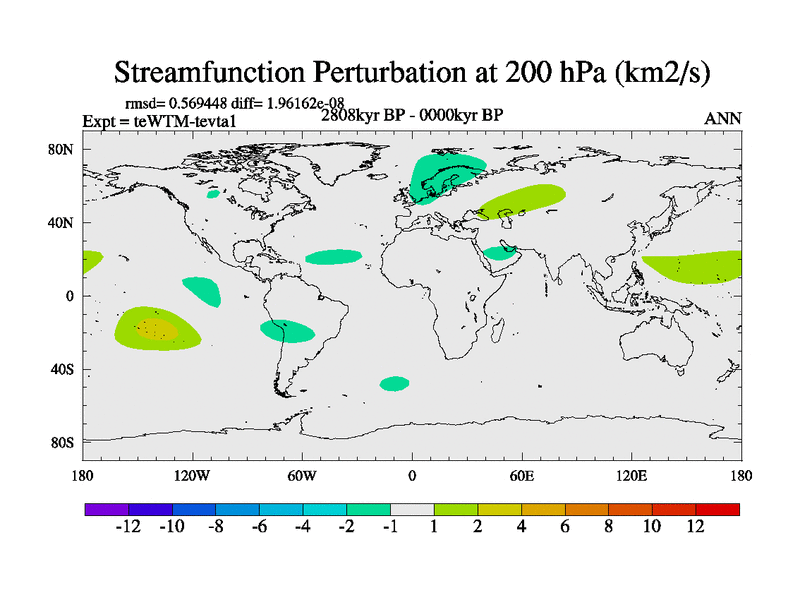 Streamfunction Perturbation at 200 hPa (km2/s)

rmsd= 0.569448 diff= 1.96162e-08

Expt = teWTM-tevta1

2808kyr BP - 0000kyr BP

ANN

80N
40N
0
40S
80S

180 120W 60W 0 60E 120E 180

-12 -10 -8 -6 -4 -2 -1 1 2 4 6 8 10 12